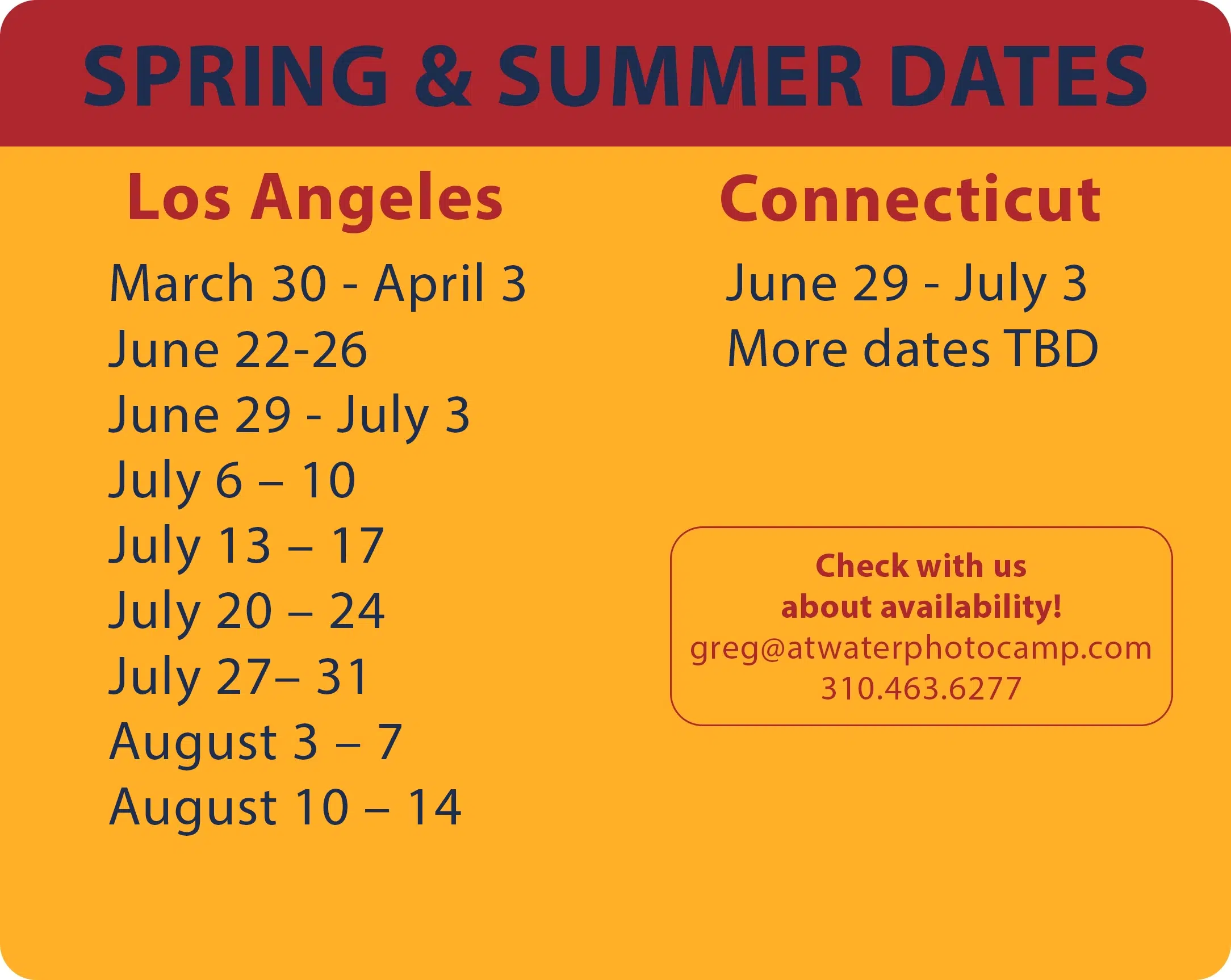 SPRING & SUMMER DATES

Los Angeles

March 30 - April 3
June 22-26
June 29 - July 3
July 6 – 10
July 13 – 17
July 20 – 24
July 27– 31
August 3 – 7
August 10 – 14

Connecticut

June 29 - July 3
More dates TBD

Check with us about availability!
greg@atwaterphotocamp.com
310.463.6277